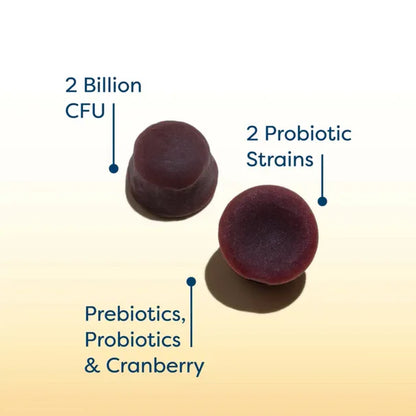 2 Billion CFU

2 Probiotic Strains

Prebiotics, Probiotics & Cranberry